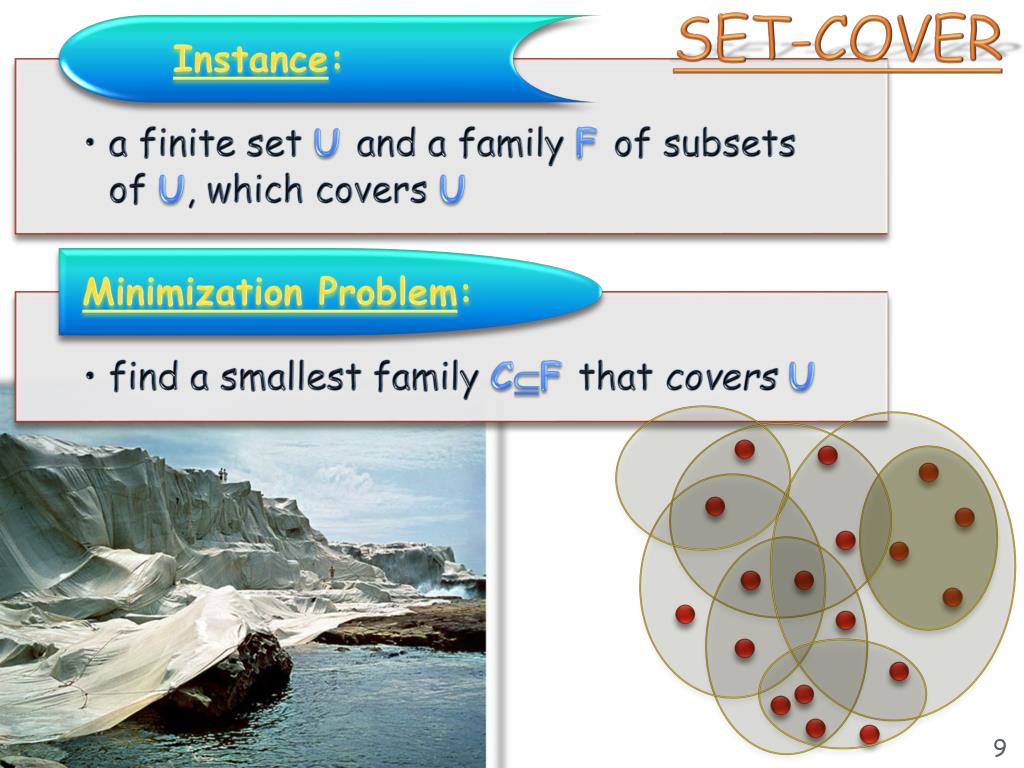 SET-COVER

Instance:

• a finite set U and a family F of subsets of U, which covers U

Minimization Problem:

• find a smallest family $C \subseteq F$ that covers U

9